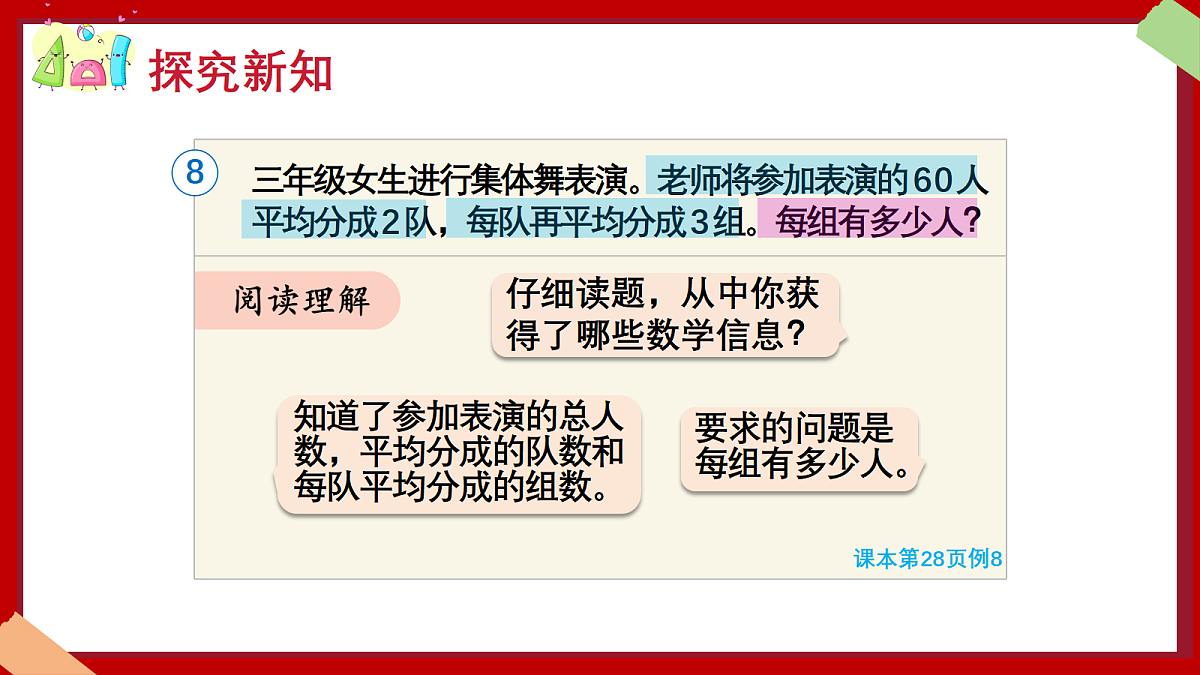 探究新知

8 三年级女生进行集体舞表演。老师将参加表演的60人平均分成2队，每队再平均分成3组。每组有多少人？

阅读理解

仔细读题，从中你获得了哪些数学信息？

知道了参加表演的总人数，平均分成的队数和每队平均分成的组数。

要求的问题是每组有多少人。

课本第28页例8